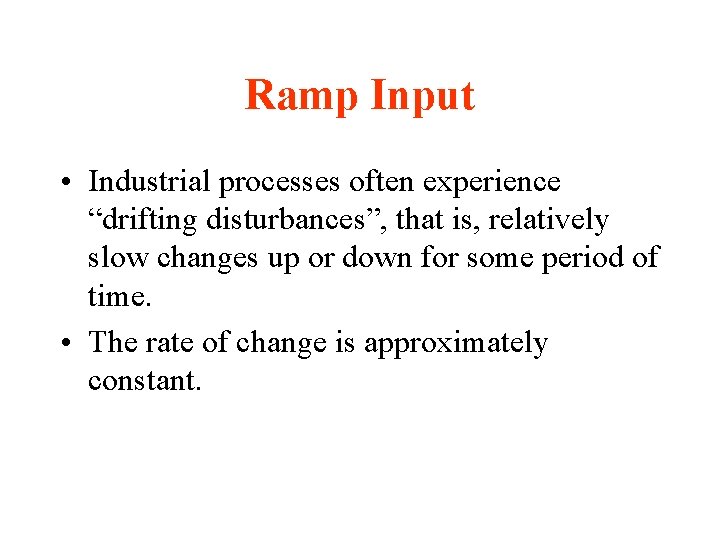 Ramp Input

• Industrial processes often experience “drifting disturbances”, that is, relatively slow changes up or down for some period of time.

• The rate of change is approximately constant.